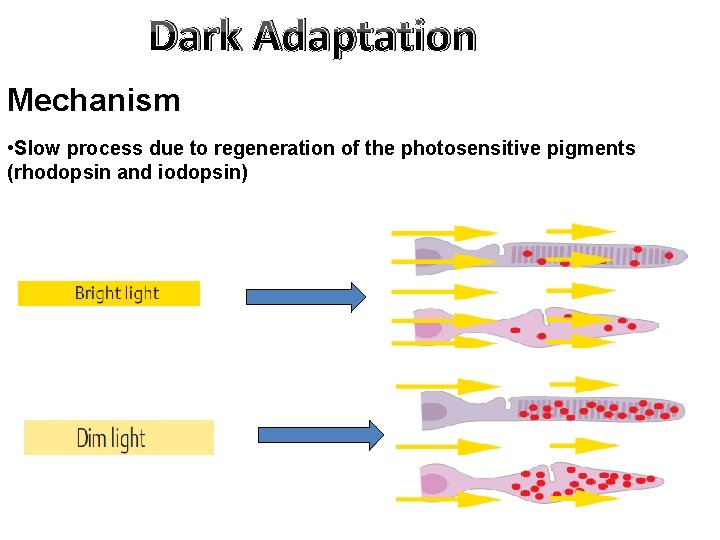 Dark Adaptation

Mechanism

•Slow process due to regeneration of the photosensitive pigments (rhodopsin and iodopsin)

Bright light

Dim light